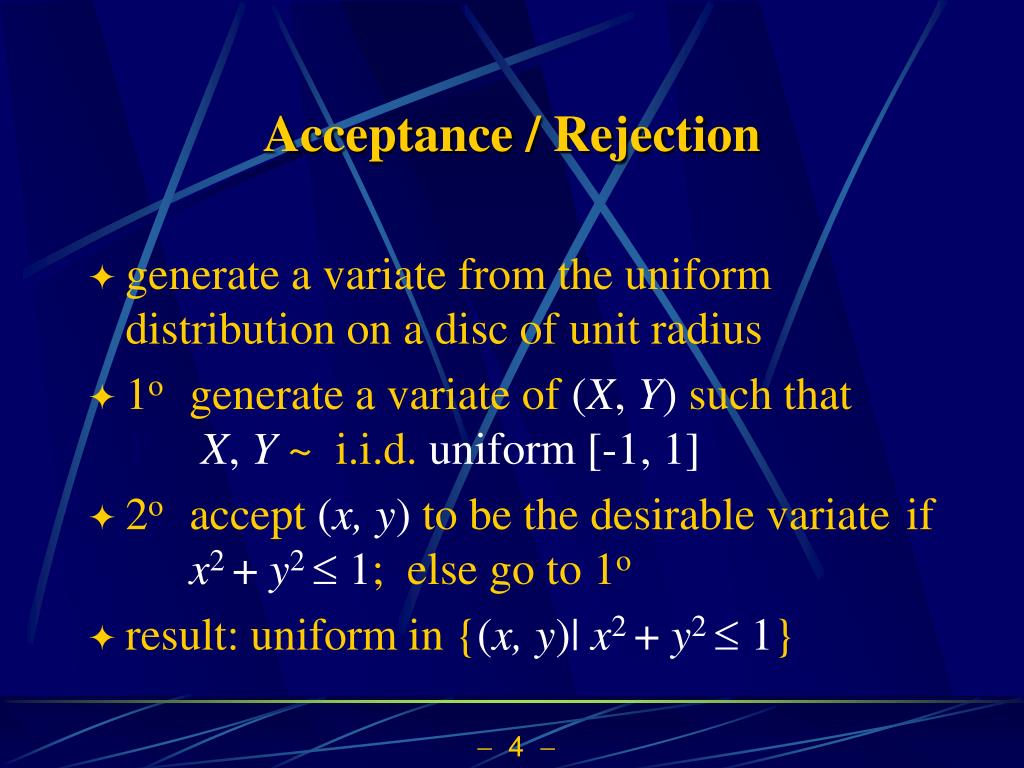 Acceptance / Rejection

✦ generate a variate from the uniform distribution on a disc of unit radius

✦ $1^o$ generate a variate of $(X, Y)$ such that $X, Y \sim$ i.i.d. uniform [-1, 1]

✦ $2^o$ accept $(x, y)$ to be the desirable variate if $x^2 + y^2 \leq 1$; else go to $1^o$

✦ result: uniform in $\{(x, y) | x^2 + y^2 \leq 1\}$

– 4 –